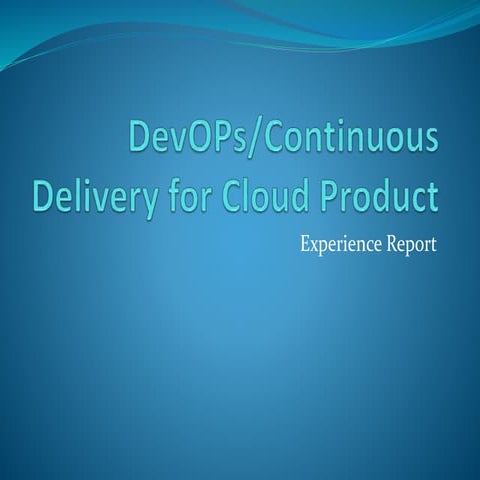 DevOPs/Continuous Delivery for Cloud Product

Experience Report